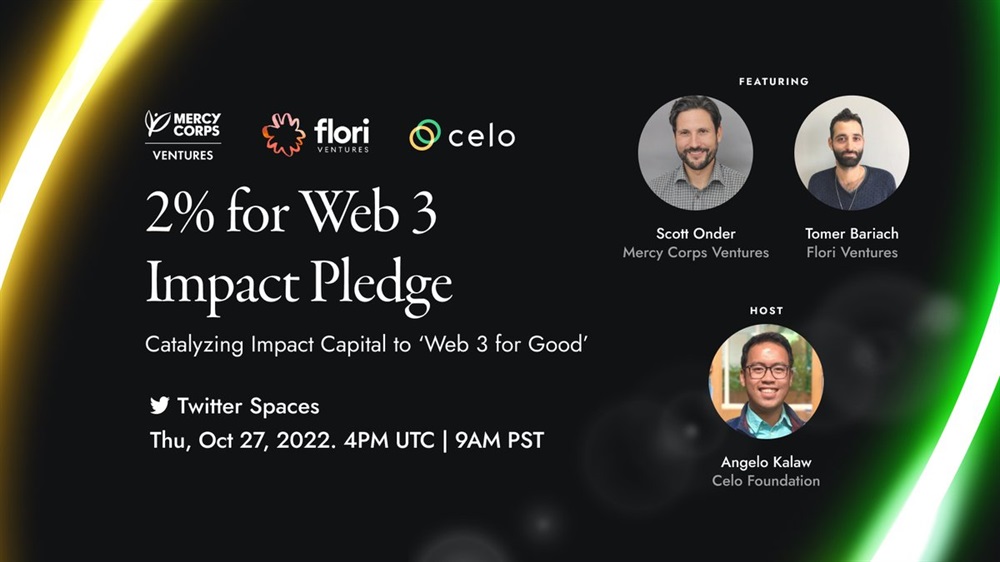 MERCY CORPS
VENTURES

flori
VENTURES

celo

2% for Web 3 Impact Pledge

Catalyzing Impact Capital to 'Web 3 for Good'

Twitter Spaces

Thu, Oct 27, 2022. 4PM UTC | 9AM PST

FEATURING

Scott Onder
Mercy Corps Ventures

Tomer Bariach
Flori Ventures

HOST

Angelo Kalaw
Celo Foundation